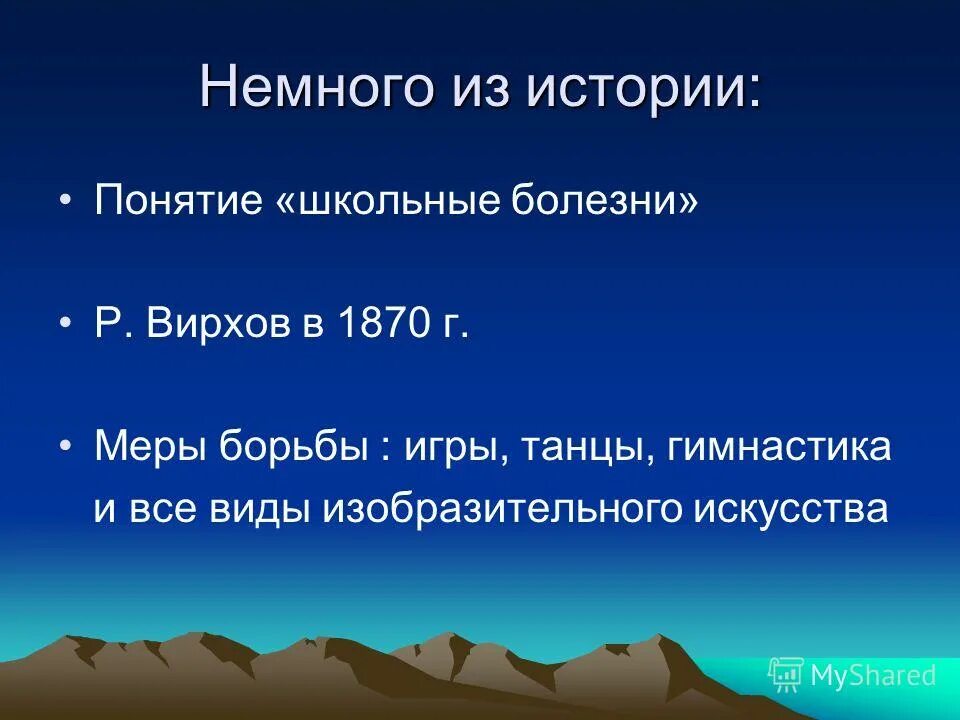 Немного из истории:

• Понятие «школьные болезни»

• Р. Вирхов в 1870 г.

• Меры борьбы : игры, танцы, гимнастика и все виды изобразительного искусства

MyShared